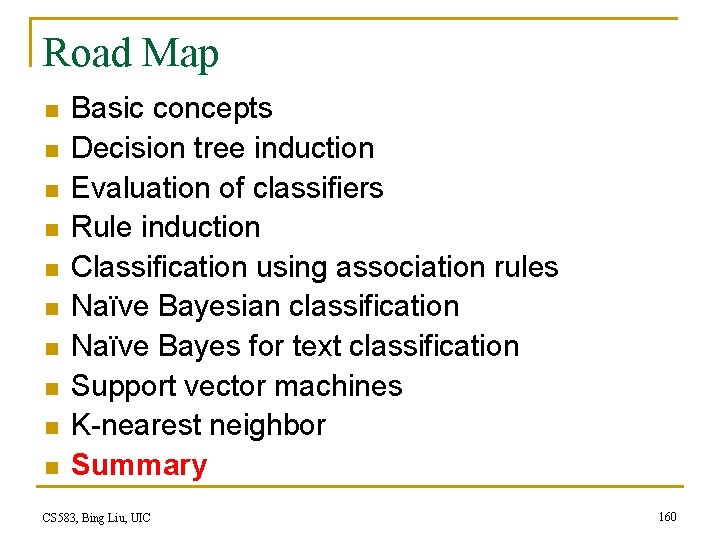 Road Map

- Basic concepts
- Decision tree induction
- Evaluation of classifiers
- Rule induction
- Classification using association rules
- Naïve Bayesian classification
- Naïve Bayes for text classification
- Support vector machines
- K-nearest neighbor
- Summary

CS583, Bing Liu, UIC

160